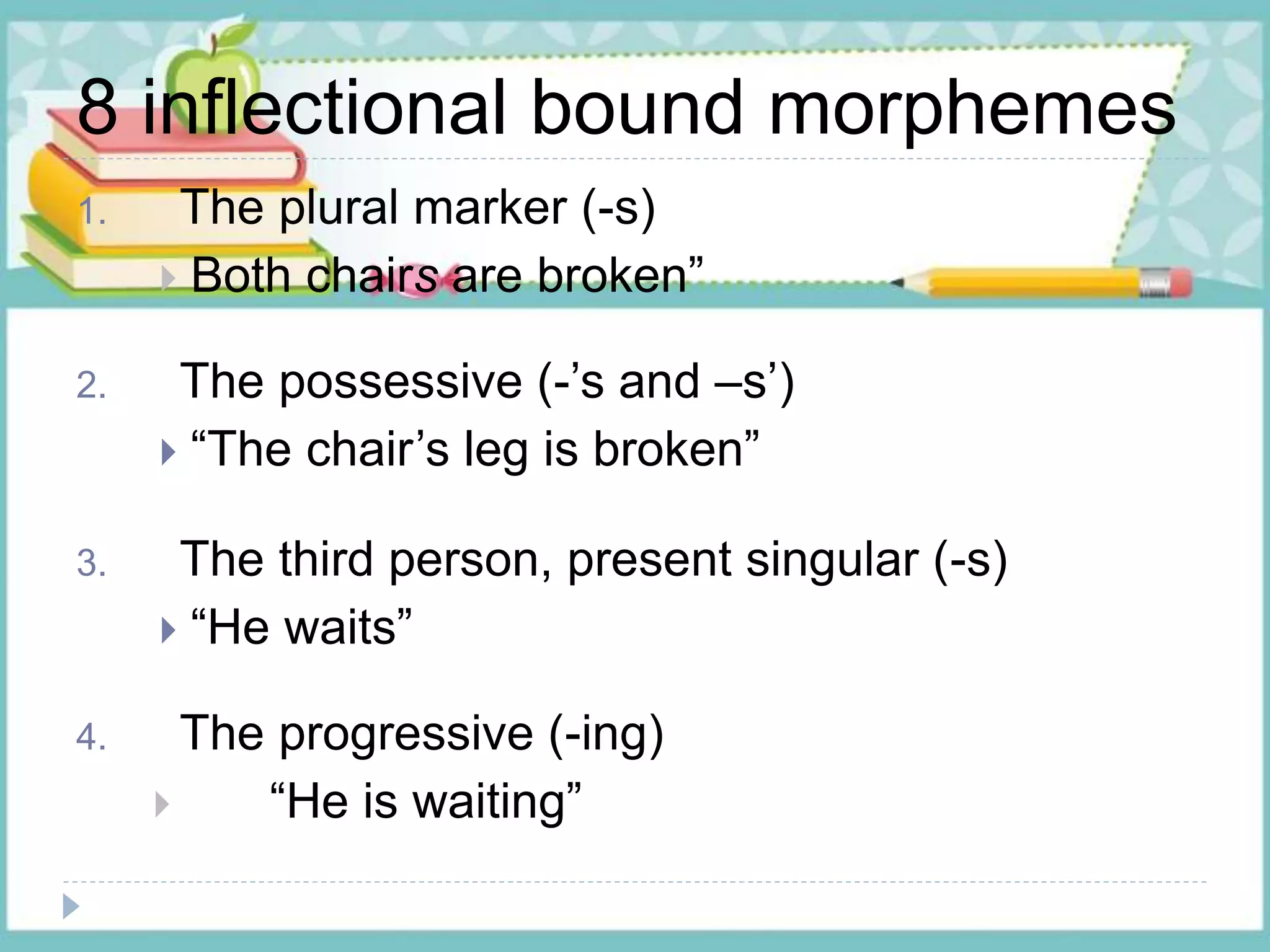 8 inflectional bound morphemes

1. The plural marker (-s)

Both chairs are broken”

2. The possessive (-’s and –s’)

“The chair’s leg is broken”

3. The third person, present singular (-s)

“He waits”

4. The progressive (-ing)

“He is waiting”